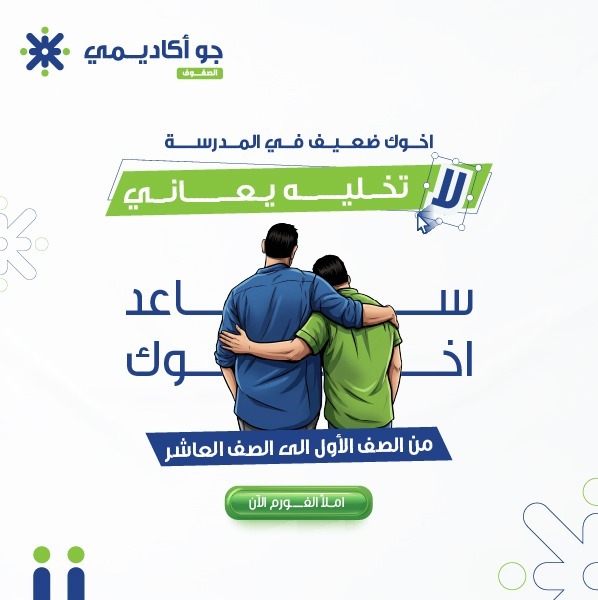 جو أكاديمي
الصفوف

اخوك ضعيف في المدرسة

لا تخليه يعاني

ساعد اخوك

من الصف الأول الى الصف العاشر

املأ الفورم الآن